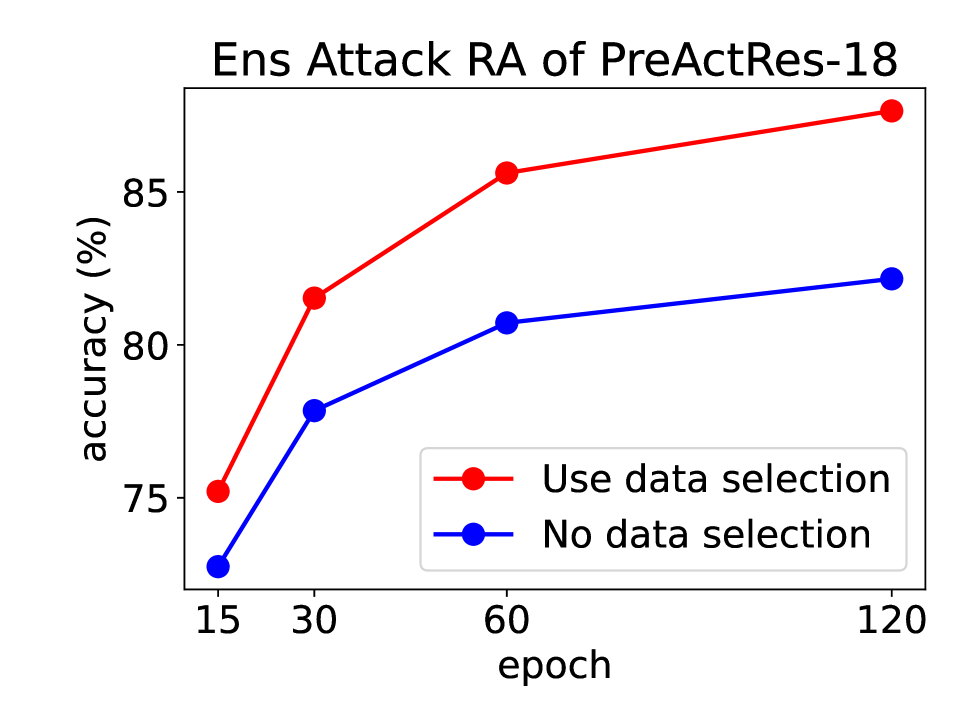 Ens Attack RA of PreActRes-18

accuracy (%)

85
80
75

Use data selection
No data selection

15 30 60 120

epoch